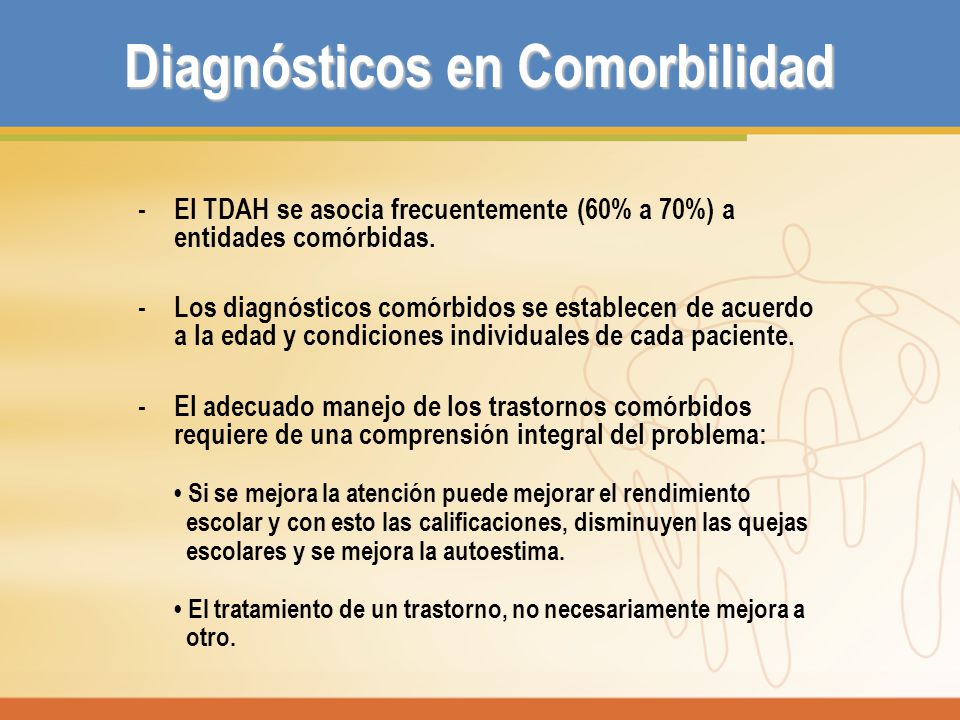 Diagnósticos en Comorbilidad

- El TDAH se asocia frecuentemente (60% a 70%) a entidades comórbidas.

- Los diagnósticos comórbidos se establecen de acuerdo a la edad y condiciones individuales de cada paciente.

- El adecuado manejo de los trastornos comórbidos requiere de una comprensión integral del problema:

• Si se mejora la atención puede mejorar el rendimiento escolar y con esto las calificaciones, disminuyen las quejas escolares y se mejora la autoestima.

• El tratamiento de un trastorno, no necesariamente mejora a otro.